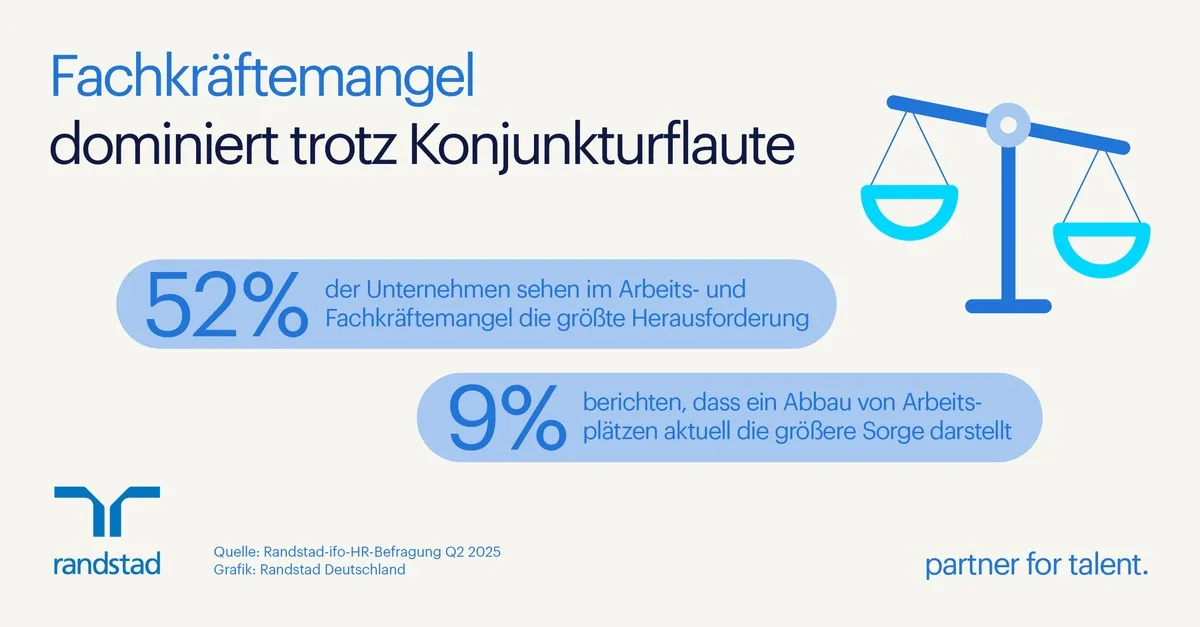 Fachkräftemangel
dominiert trotz Konjunkturflaute

52% der Unternehmen sehen im Arbeits- und Fachkräftemangel die größte Herausforderung

9% berichten, dass ein Abbau von Arbeitsplätzen aktuell die größere Sorge darstellt

randstad

Quelle: Randstad-ifo-HR-Befragung Q2 2025
Grafik: Randstad Deutschland

partner for talent.